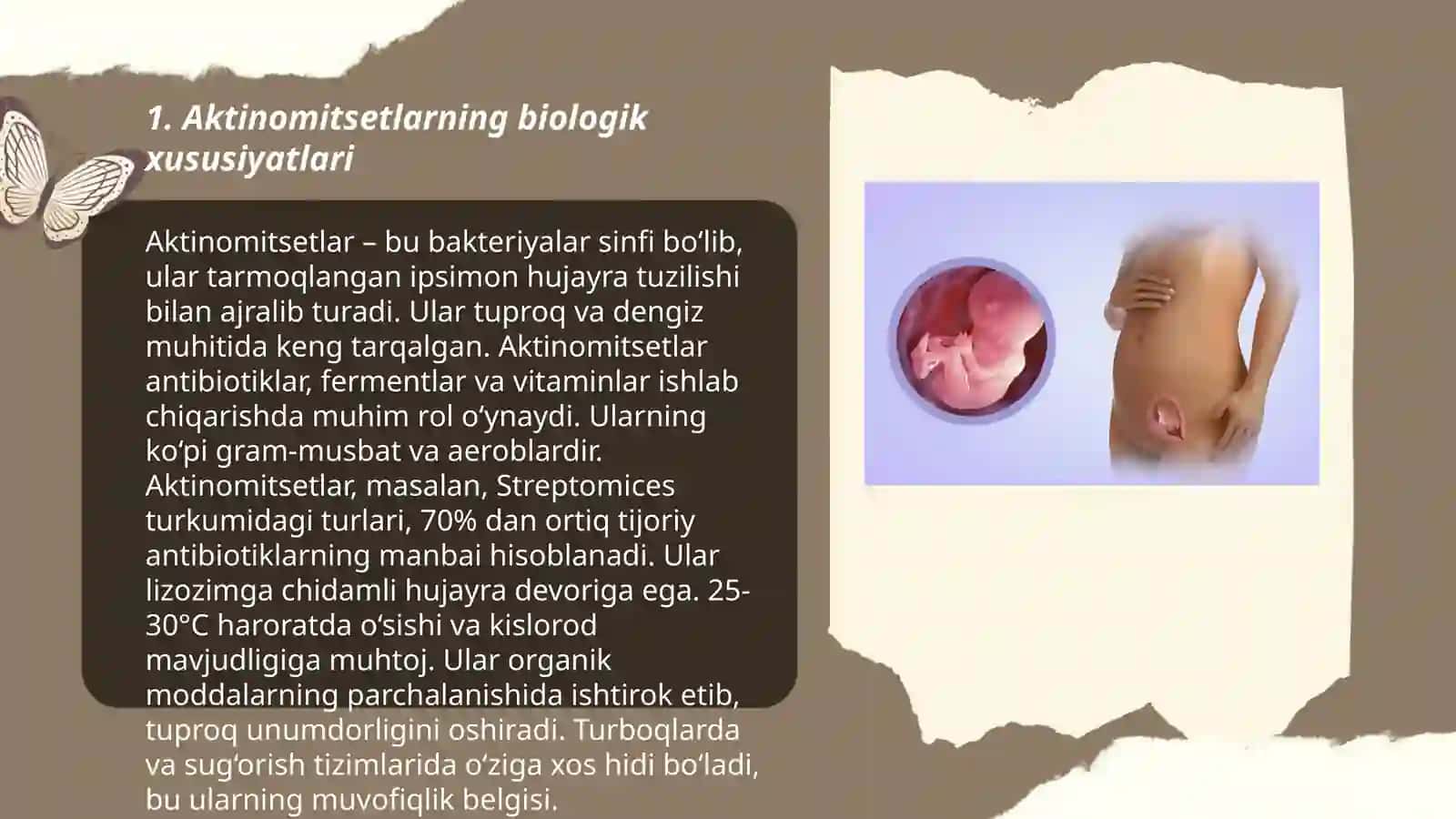 1. Aktinomitsetlarning biologik xususiyatlari

Aktinomitsetlar – bu bakteriyalar sinfi bo‘lib, ular tarmoqlangan ipsimon hujayra tuzilishi bilan ajralib turadi. Ular tuproq va dengiz muhitida keng tarqalgan. Aktinomitsetlar antibiotiklar, fermentlar va vitaminlar ishlab chiqarishda muhim rol o‘ynaydi. Ularning ko‘pi gram-musbat va aeroblardir. Aktinomitsetlar, masalan, Streptomices turkumidagi turlari, 70% dan ortiq tijoriy antibiotiklarning manbai hisoblanadi. Ular lizozimga chidamli hujayra devoriga ega. 25-30°C haroratda o‘sishi va kislorod mavjudligiga muhtoj. Ular organik moddalarning parchalanishida ishtirok etib, tuproq unumdorligini oshiradi. Turboqlarda va sug‘orish tizimlarida o‘ziga xos hidi bo‘ladi, bu ularning muvofiqlik belgisi.